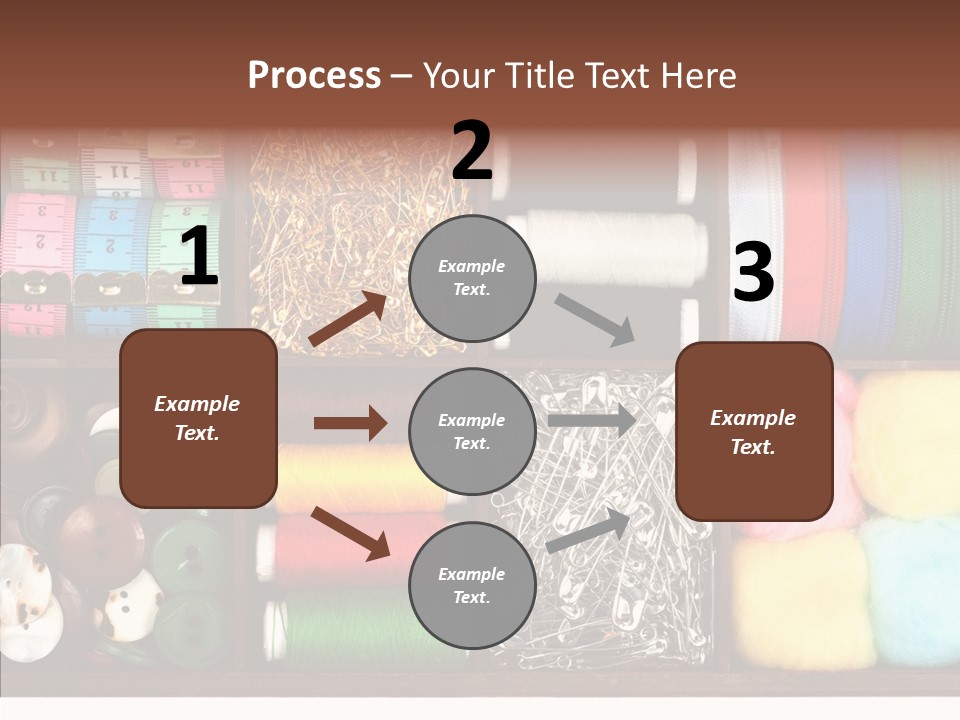 Process – Your Title Text Here

1

Example Text.

2

Example Text.

Example Text.

Example Text.

3

Example Text.